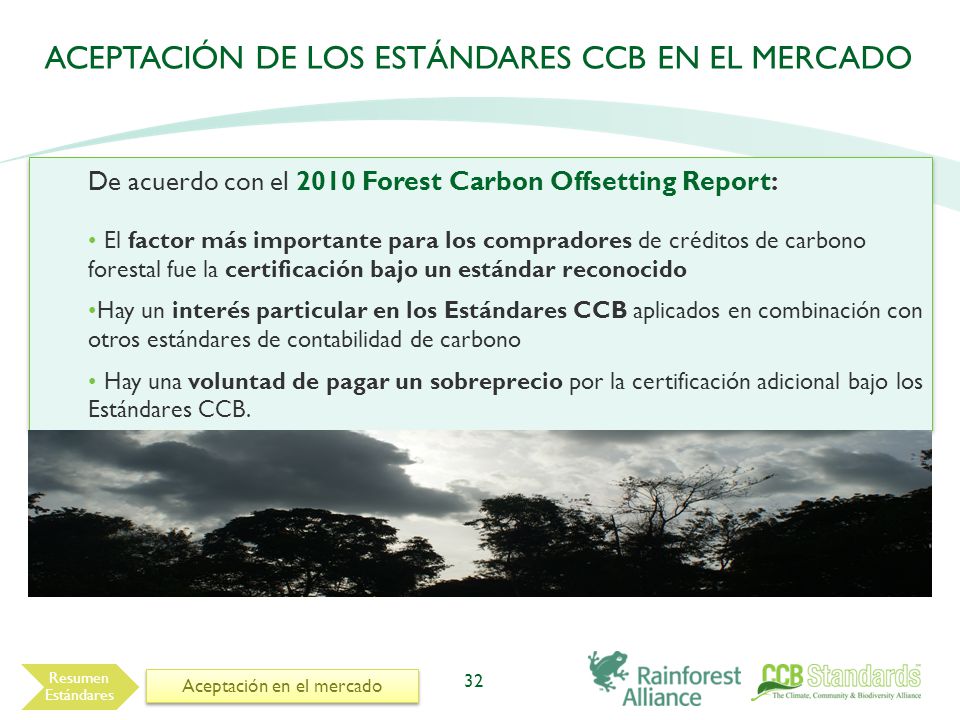 ACEPTACIÓN DE LOS ESTÁNDARES CCB EN EL MERCADO

De acuerdo con el 2010 Forest Carbon Offsetting Report:

• El factor más importante para los compradores de créditos de carbono forestal fue la certificación bajo un estándar reconocido

•Hay un interés particular en los Estándares CCB aplicados en combinación con otros estándares de contabilidad de carbono

• Hay una voluntad de pagar un sobreprecio por la certificación adicional bajo los Estándares CCB.

Resumen Estándares

Aceptación en el mercado

32

Rainforest Alliance

CCB Standards
The Climate, Community & Biodiversity Alliance